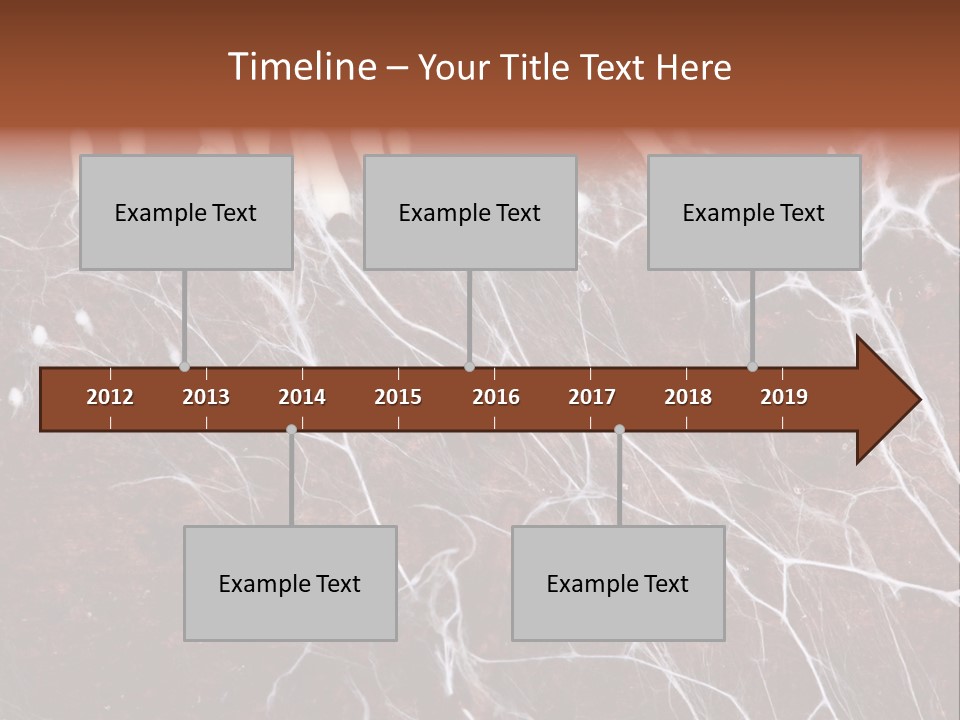 Timeline – Your Title Text Here

Example Text

Example Text

Example Text

2012 2013 2014 2015 2016 2017 2018 2019

Example Text

Example Text